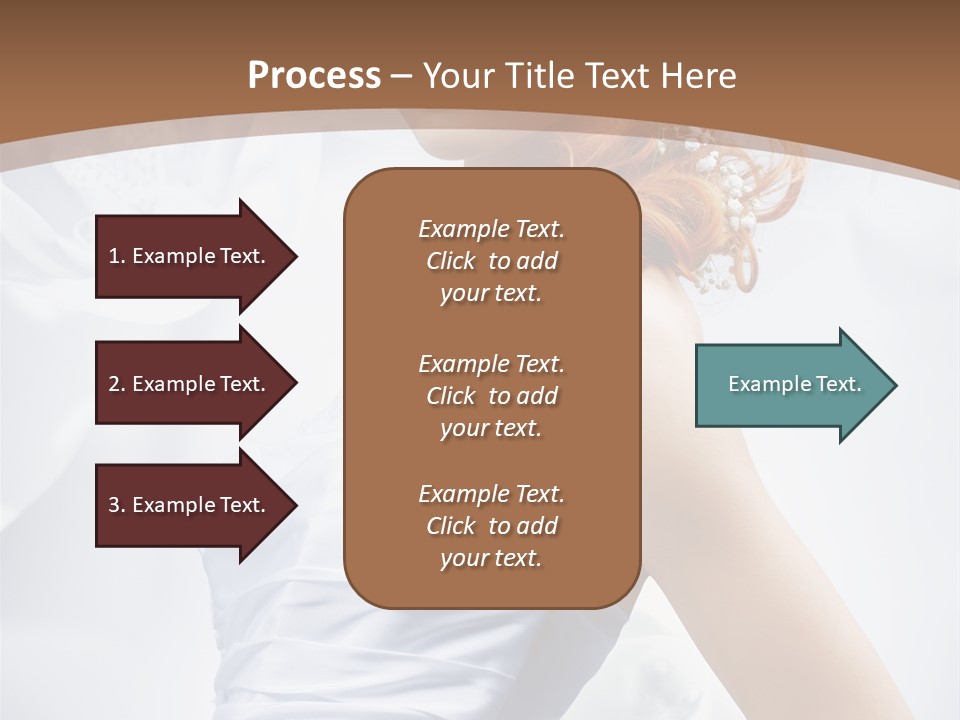 Process – Your Title Text Here

1. Example Text.

2. Example Text.

3. Example Text.

Example Text. Click to add your text.

Example Text. Click to add your text.

Example Text. Click to add your text.

Example Text.